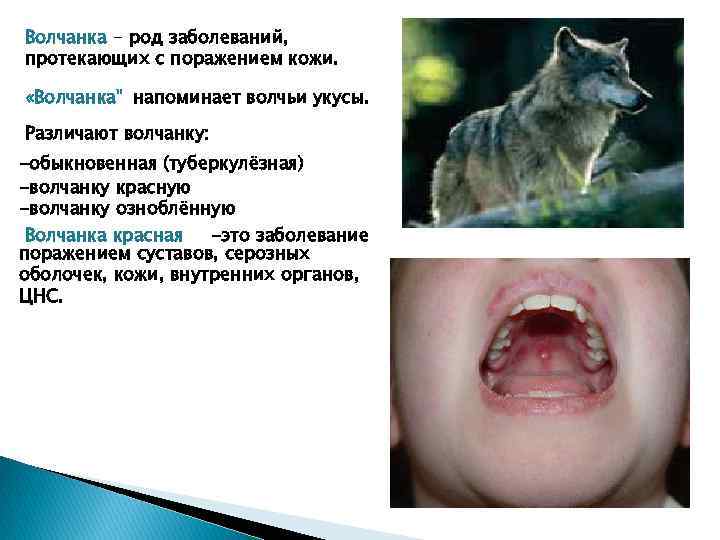 Волчанка – род заболеваний, протекающих с поражением кожи.

«Волчанка" напоминает волчьи укусы.

Различают волчанку:

-обыкновенная (туберкулёзная)
-волчанку красную
-волчанку ознoблённую

Волчанка красная -это заболевание поражением суставов, серозных оболочек, кожи, внутренних органов, ЦНС.